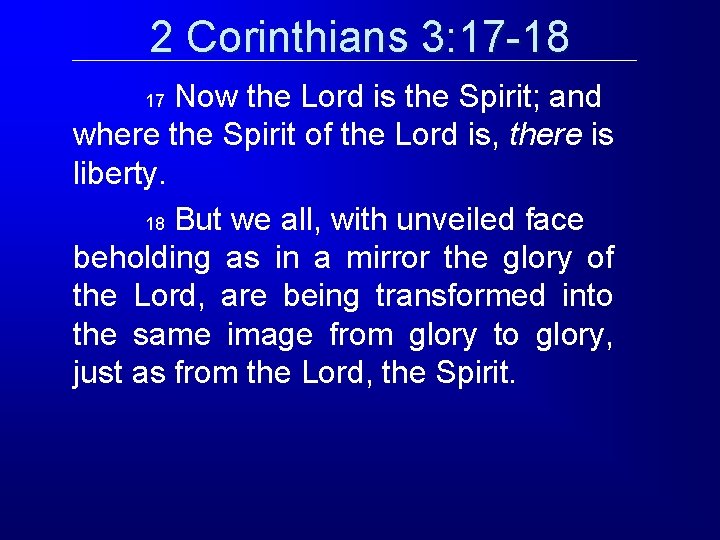 2 Corinthians 3:17-18

17 Now the Lord is the Spirit; and where the Spirit of the Lord is, there is liberty.

18 But we all, with unveiled face beholding as in a mirror the glory of the Lord, are being transformed into the same image from glory to glory, just as from the Lord, the Spirit.